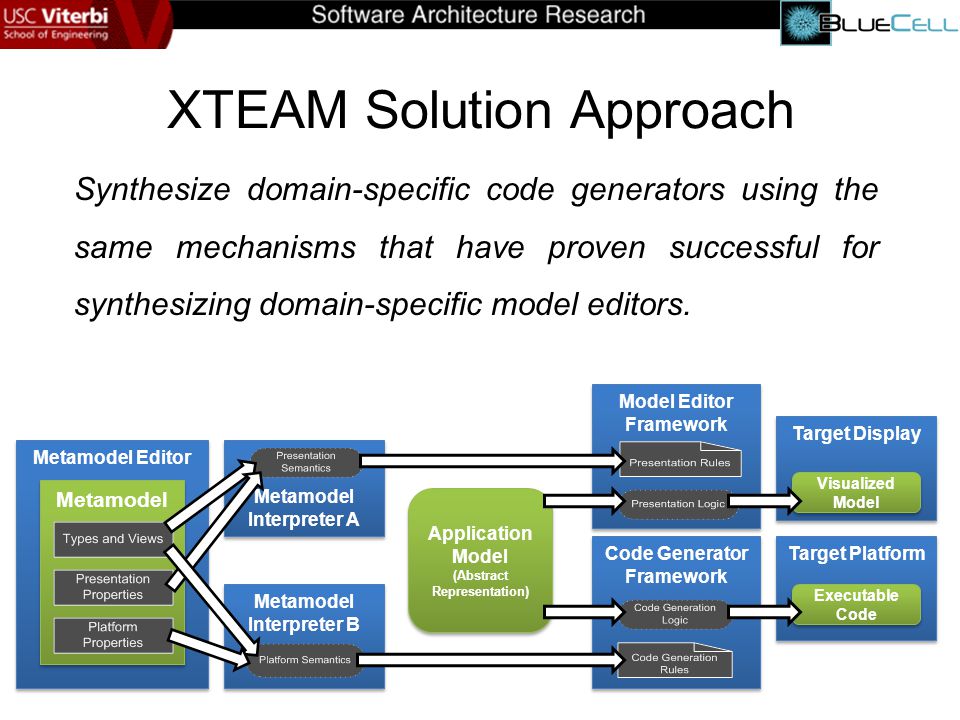 USC Viterbi
School of Engineering

Software Architecture Research

BLUECELL

XTEAM Solution Approach

Synthesize domain-specific code generators using the same mechanisms that have proven successful for synthesizing domain-specific model editors.

Metamodel Editor

Metamodel

Types and Views

Presentation Properties

Platform Properties

Presentation Semantics

Metamodel Interpreter A

Metamodel Interpreter B

Platform Semantics

Application Model (Abstract Representation)

Model Editor Framework

Presentation Rules

Presentation Logic

Code Generator Framework

Code Generation Logic

Code Generation Rules

Target Display

Visualized Model

Target Platform

Executable Code